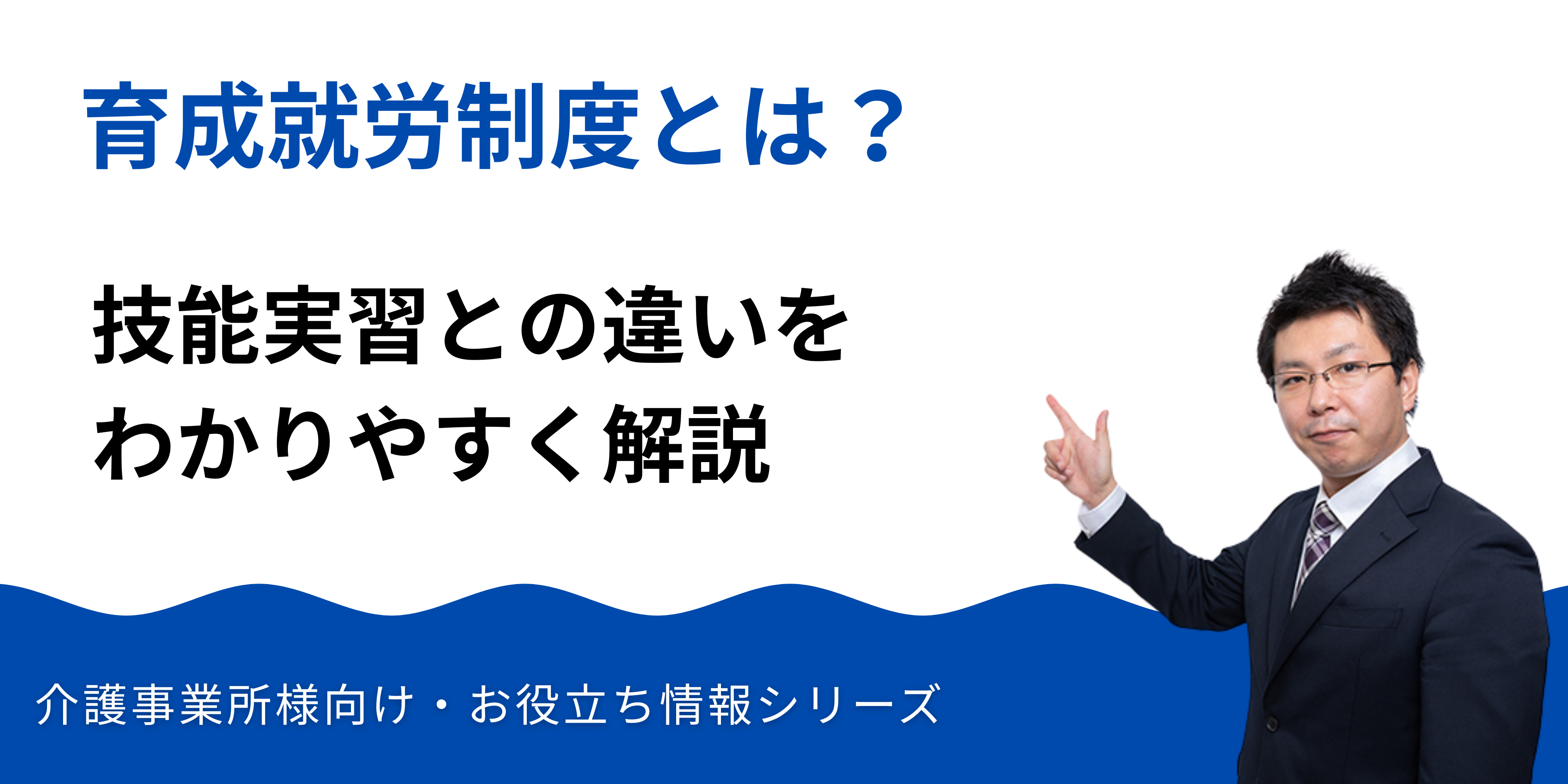 育成就労制度とは？

技能実習との違いをわかりやすく解説

介護事業所様向け・お役立ち情報シリーズ